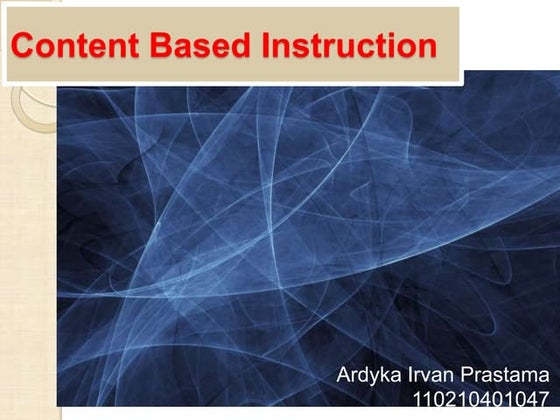 Content Based Instruction

Ardyka Irvan Prastama
110210401047